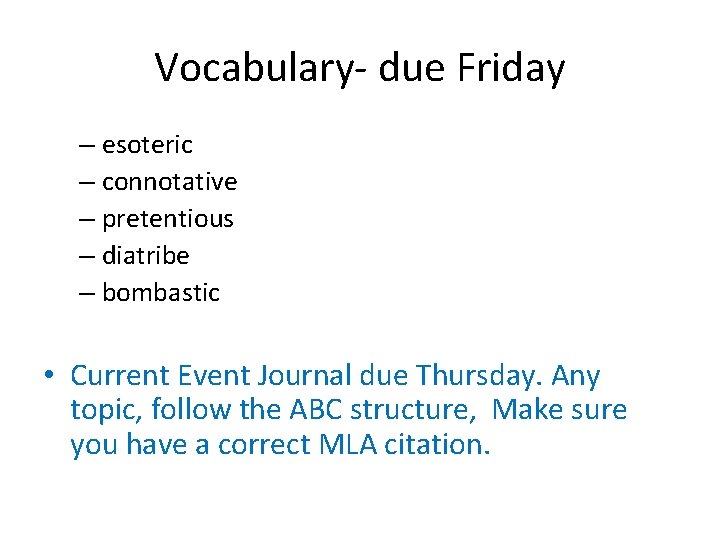 Vocabulary- due Friday

– esoteric
– connotative
– pretentious
– diatribe
– bombastic

• Current Event Journal due Thursday. Any topic, follow the ABC structure, Make sure you have a correct MLA citation.